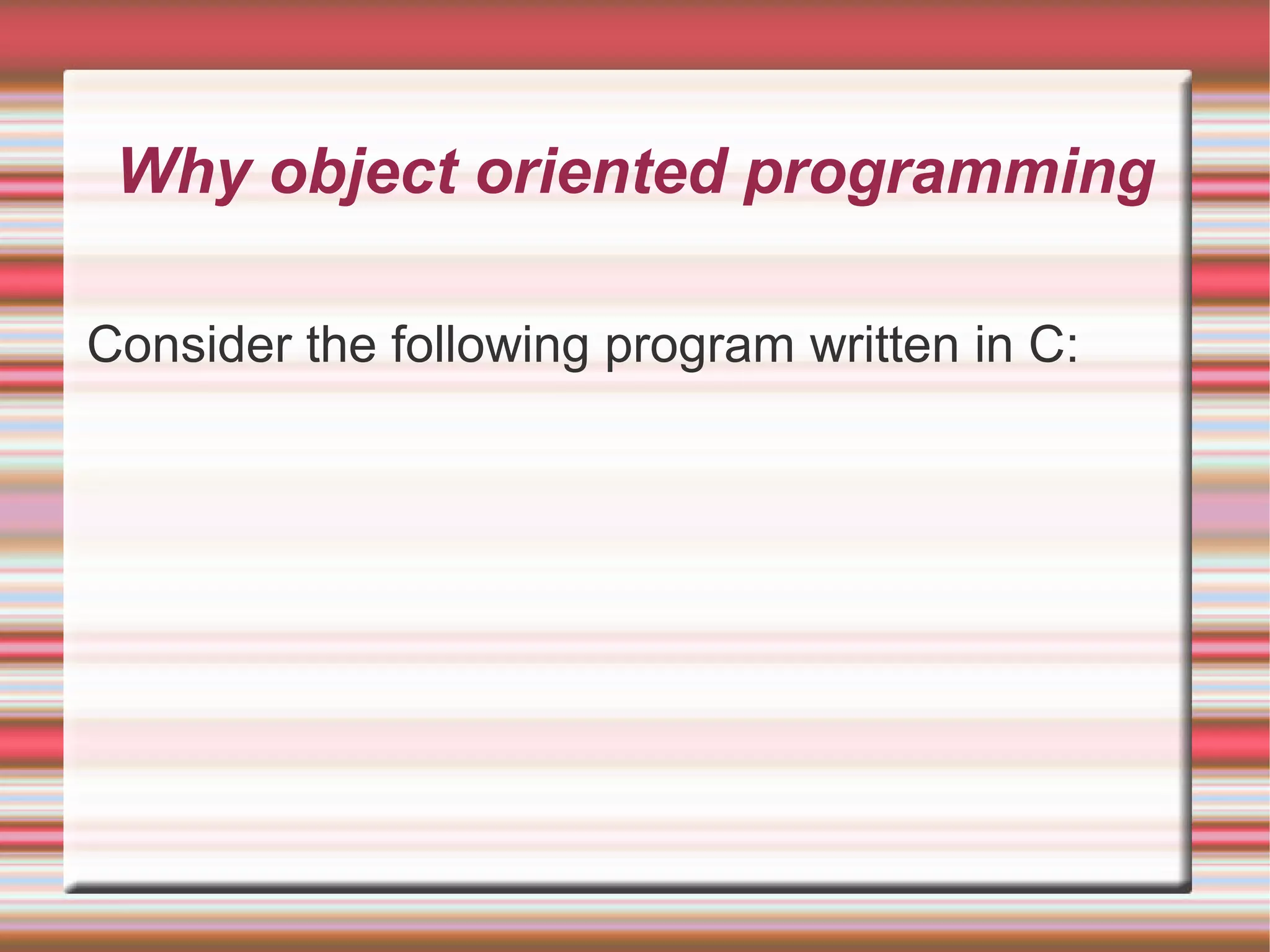 Why object oriented programming

Consider the following program written in C: